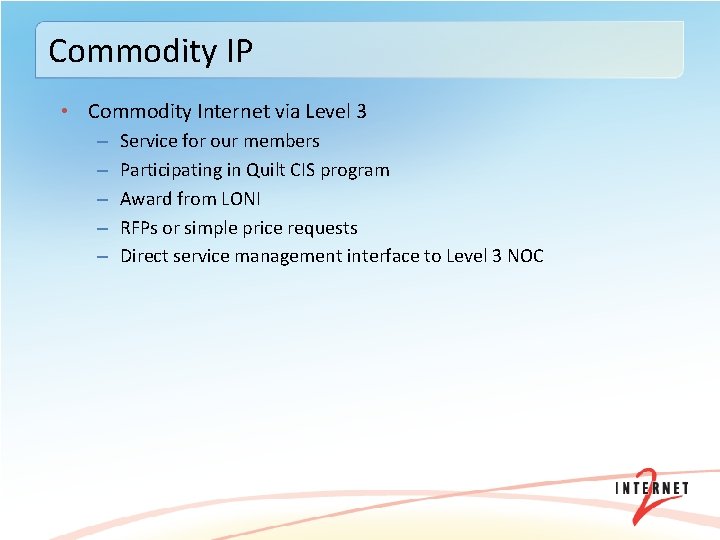 Commodity IP

• Commodity Internet via Level 3
– Service for our members
– Participating in Quilt CIS program
– Award from LONI
– RFPs or simple price requests
– Direct service management interface to Level 3 NOC

INTERNET 2